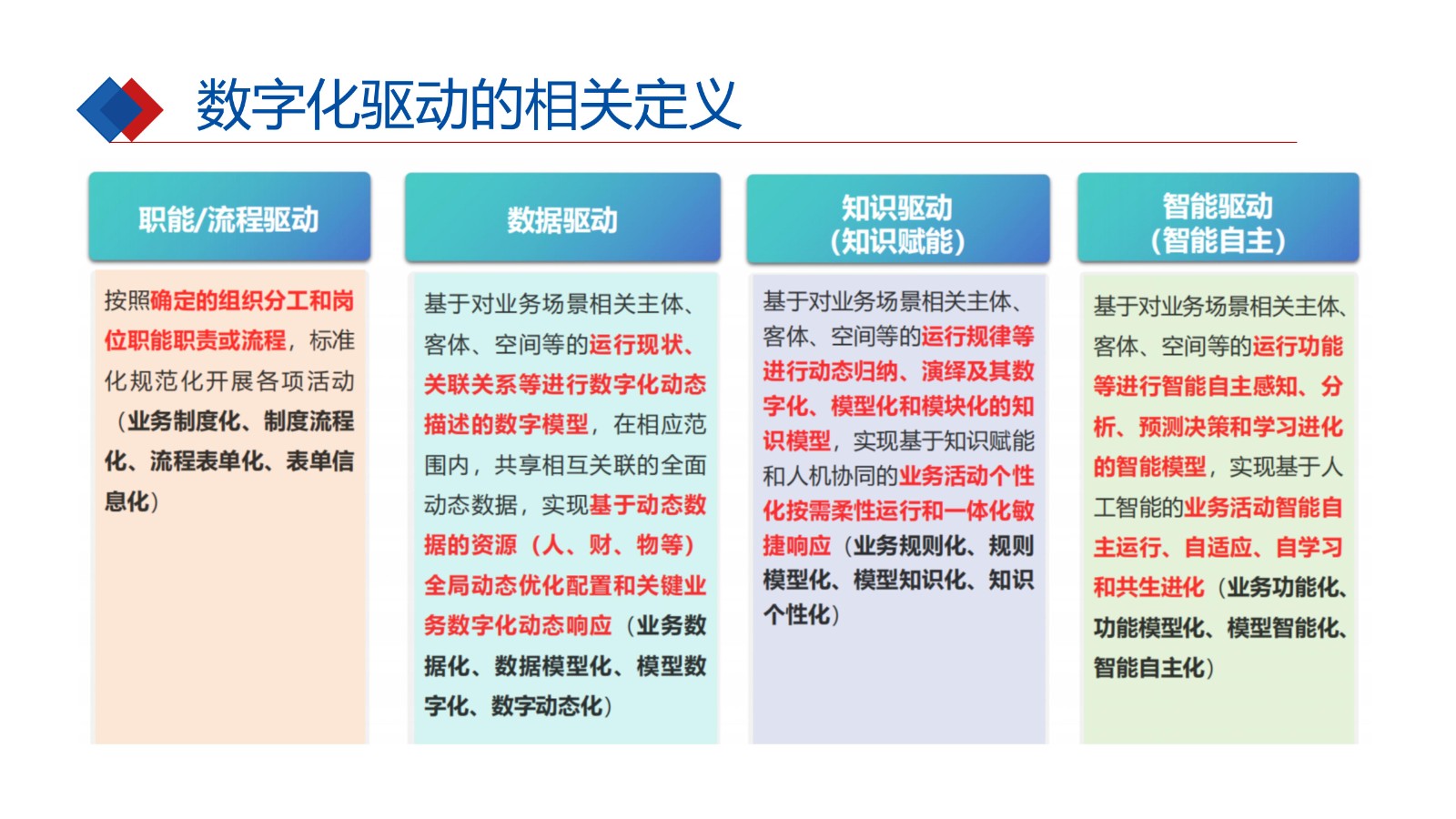 数字化驱动的相关定义

职能/流程驱动

按照确定的组织分工和岗位职能职责或流程，标准化规范化开展各项活动（业务制度化、制度流程化、流程表单化、表单信息化）

数据驱动

基于对业务场景相关主体、客体、空间等的运行现状、关联关系等进行数字化动态描述的数字模型，在相应范围内，共享相互关联的全面动态数据，实现基于动态数据的资源（人、财、物等）全局动态优化配置和关键业务数字化动态响应（业务数据化、数据模型化、模型数字化、数字动态化）

知识驱动
（知识赋能）

基于对业务场景相关主体、客体、空间等的运行规律等进行动态归纳、演绎及其数字化、模型化和模块化的知识模型，实现基于知识赋能和人机协同的业务活动个性化按需柔性运行和一体化敏捷响应（业务规则化、规则模型化、模型知识化、知识个性化）

智能驱动
（智能自主）

基于对业务场景相关主体、客体、空间等的运行功能等进行智能自主感知、分析、预测决策和学习进化的智能模型，实现基于人工智能的业务活动智能自主运行、自适应、自学习和共生进化（业务功能化、功能模型化、模型智能化、智能自主化）